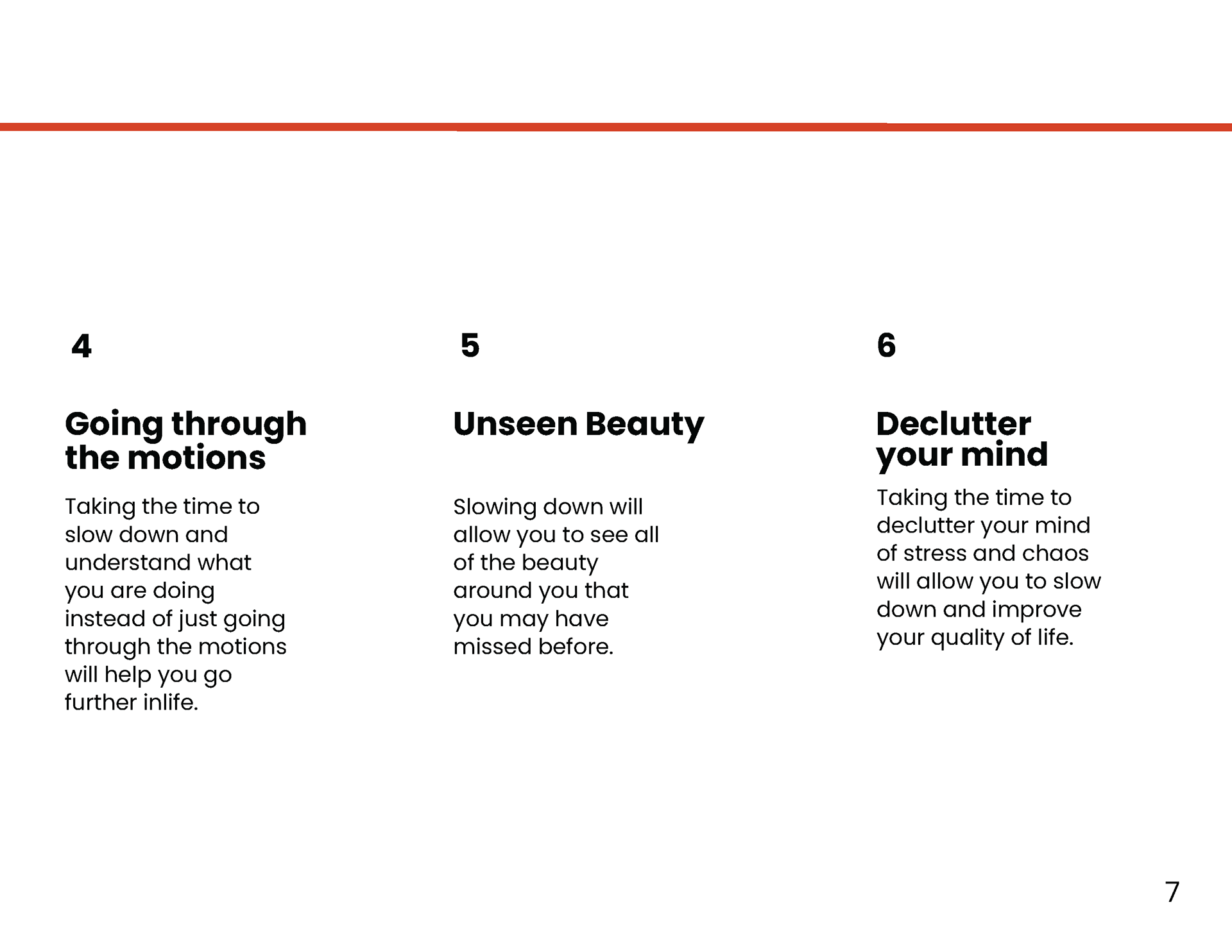 4

Going through the motions

Taking the time to slow down and understand what you are doing instead of just going through the motions will help you go further inlife.

5

Unseen Beauty

Slowing down will allow you to see all of the beauty around you that you may have missed before.

6

Declutter your mind

Taking the time to declutter your mind of stress and chaos will allow you to slow down and improve your quality of life.

7